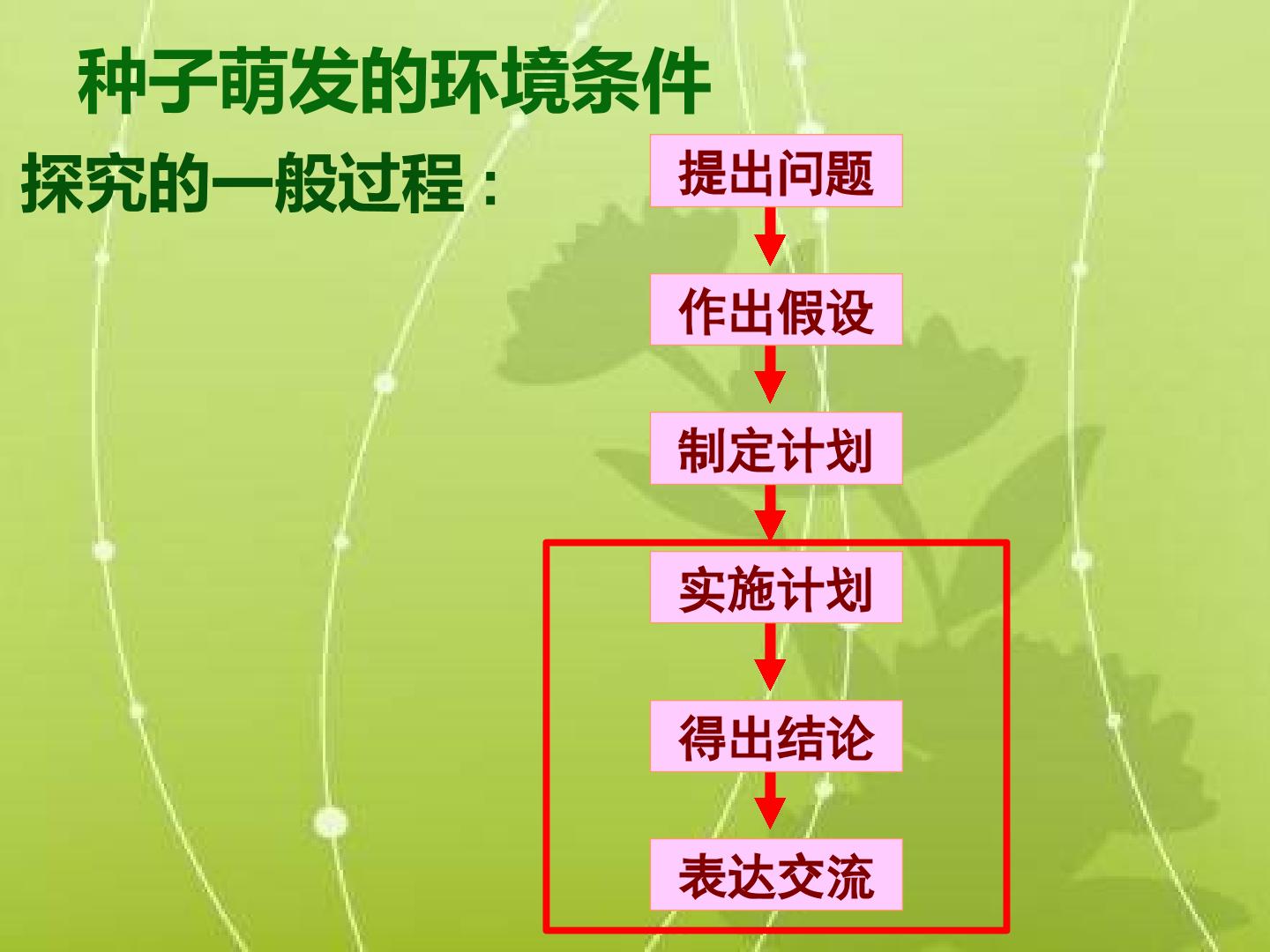 种子萌发的环境条件

探究的一般过程：

提出问题

作出假设

制定计划

实施计划

得出结论

表达交流